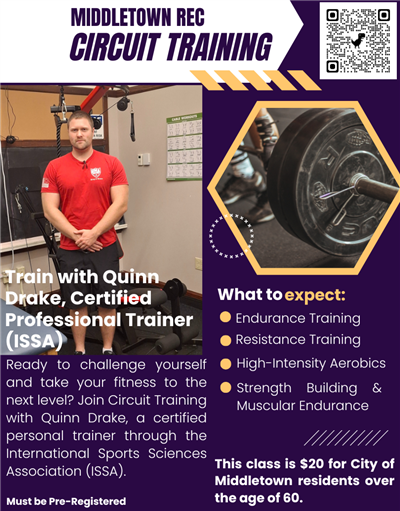 MIDDLETOWN REC
CIRCUIT TRAINING

Train with Quinn Drake, Certified Professional Trainer (ISSA)

Ready to challenge yourself and take your fitness to the next level? Join Circuit Training with Quinn Drake, a certified personal trainer through the International Sports Sciences Association (ISSA).

Must be Pre-Registered

What to expect:

Endurance Training
Resistance Training
High-Intensity Aerobics
Strength Building & Muscular Endurance

This class is $20 for City of Middletown residents over the age of 60.